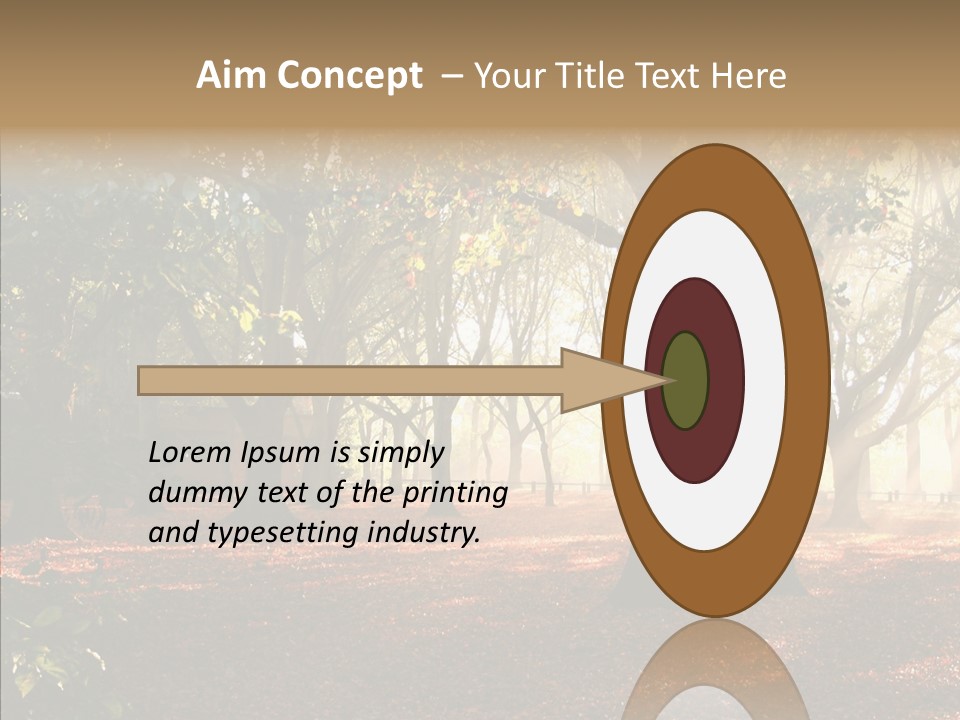 Aim Concept – Your Title Text Here

Lorem Ipsum is simply dummy text of the printing and typesetting industry.